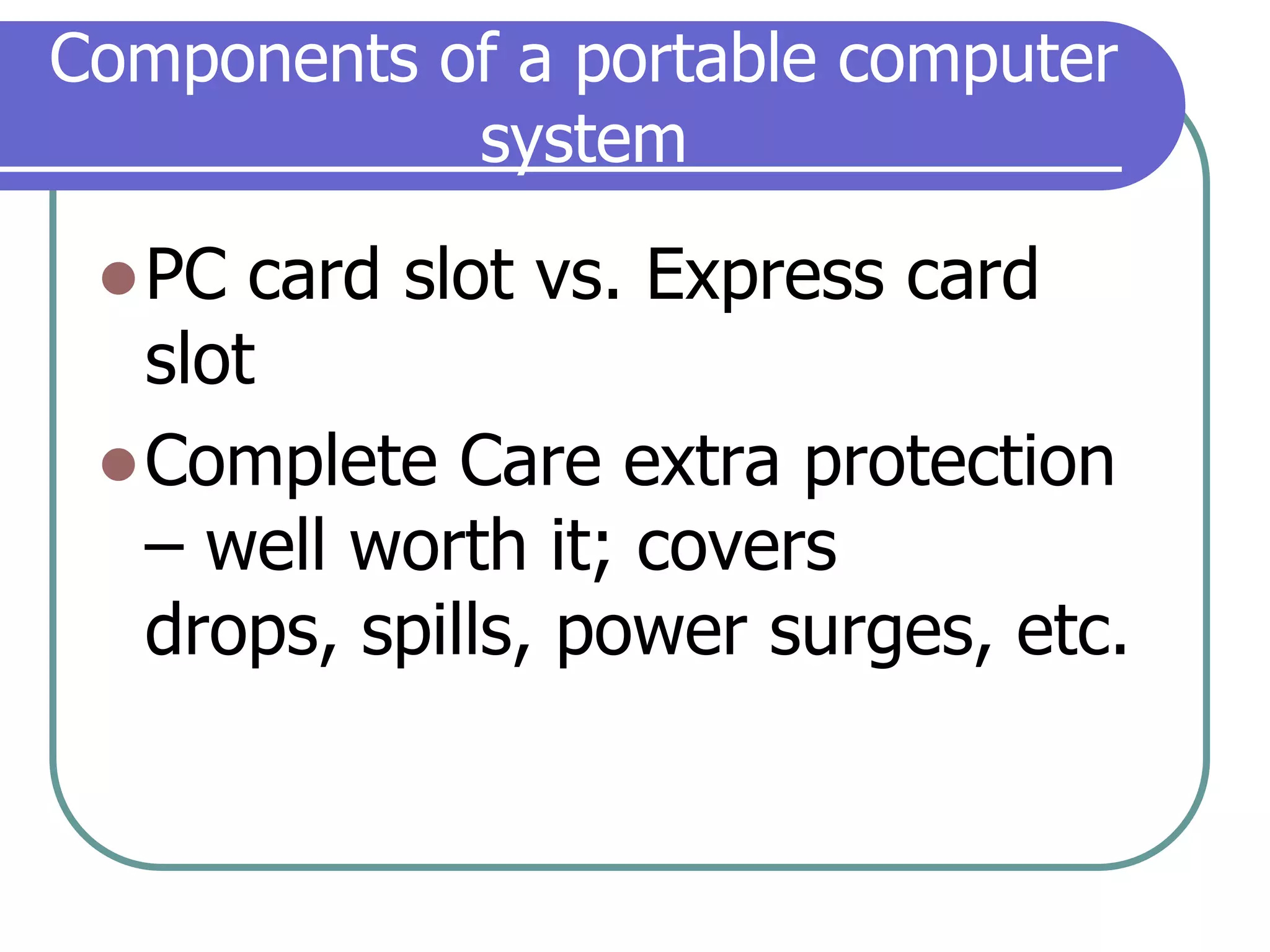 Components of a portable computer system

- PC card slot vs. Express card slot
- Complete Care extra protection – well worth it; covers drops, spills, power surges, etc.